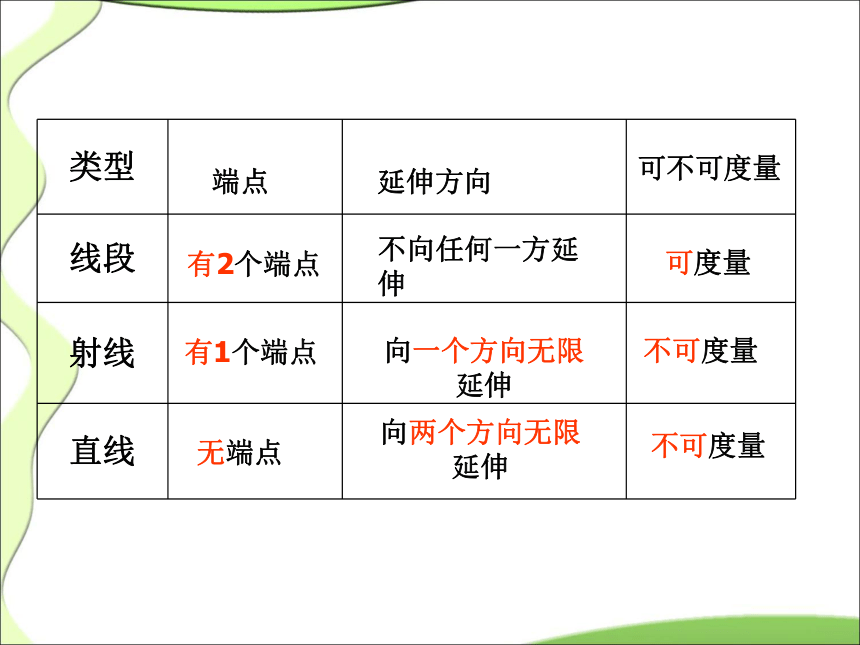 | 类型 | 端点 | 延伸方向 | 可不可度量 |
|---|---|---|---|
| 线段 | 有2个端点 | 不向任何一方延伸 | 可度量 |
| 射线 | 有1个端点 | 向一个方向无限延伸 | 不可度量 |
| 直线 | 无端点 | 向两个方向无限延伸 | 不可度量 |